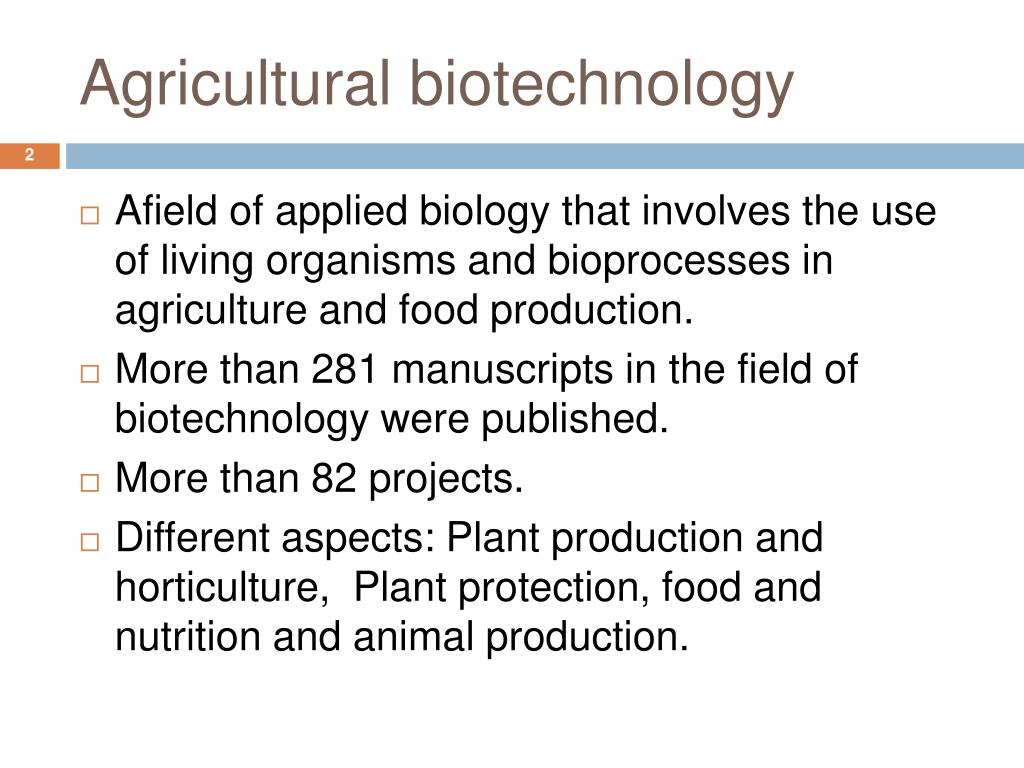 Agricultural biotechnology

2

□ Afield of applied biology that involves the use of living organisms and bioprocesses in agriculture and food production.

□ More than 281 manuscripts in the field of biotechnology were published.

□ More than 82 projects.

□ Different aspects: Plant production and horticulture,  Plant protection, food and nutrition and animal production.